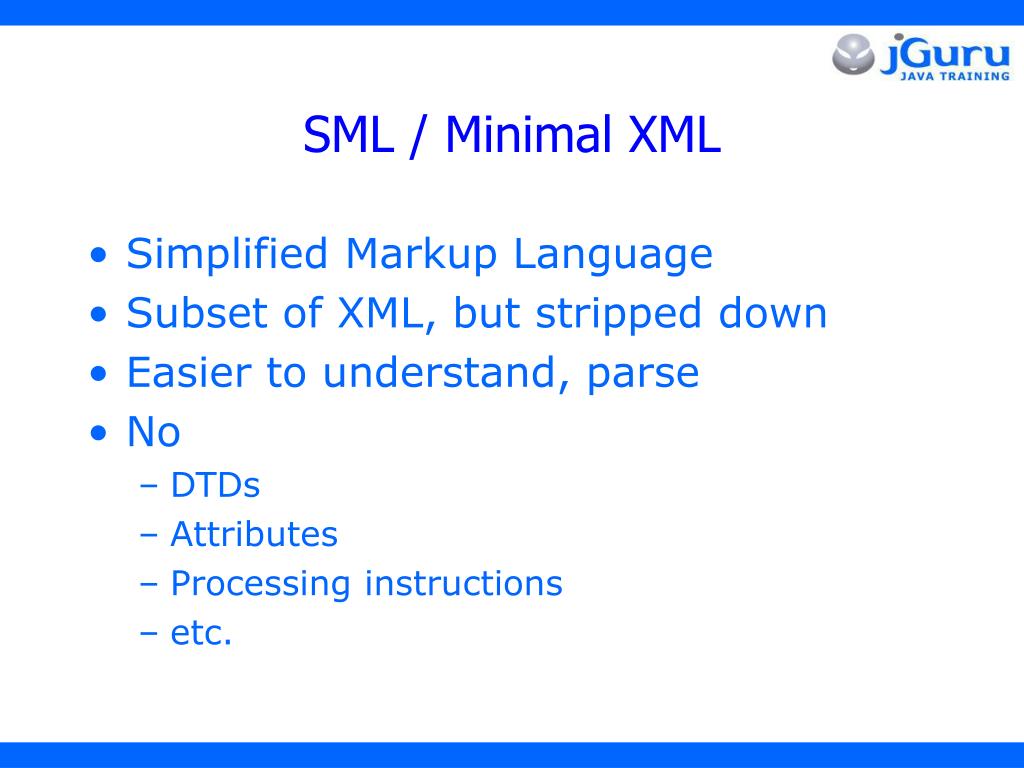 jGuru
JAVA TRAINING

SML / Minimal XML

• Simplified Markup Language
• Subset of XML, but stripped down
• Easier to understand, parse
• No
– DTDs
– Attributes
– Processing instructions
– etc.